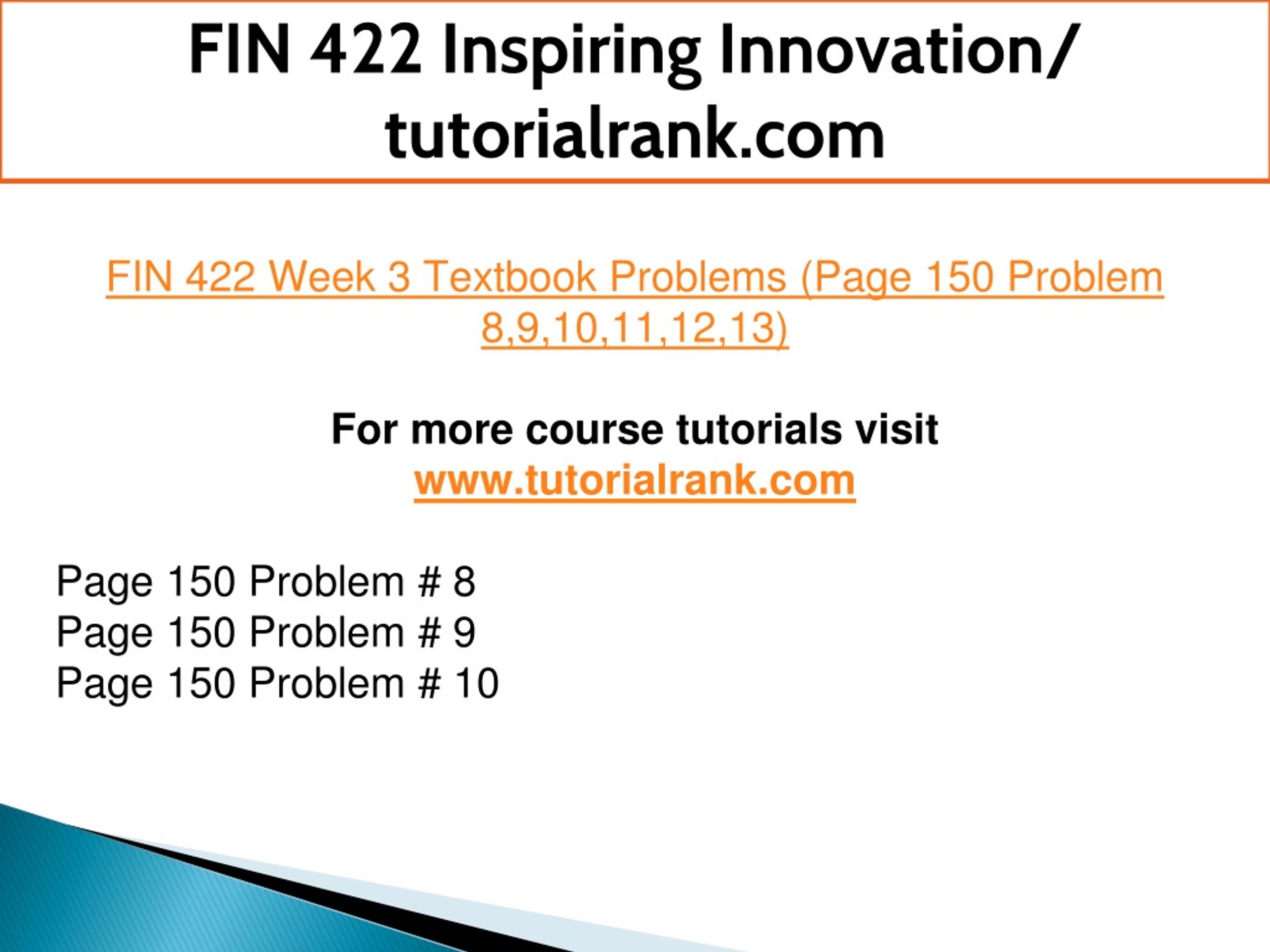 FIN 422 Inspiring Innovation/ tutorialrank.com

FIN 422 Week 3 Textbook Problems (Page 150 Problem 8,9,10,11,12,13)

For more course tutorials visit
www.tutorialrank.com

Page 150 Problem # 8
Page 150 Problem # 9
Page 150 Problem # 10